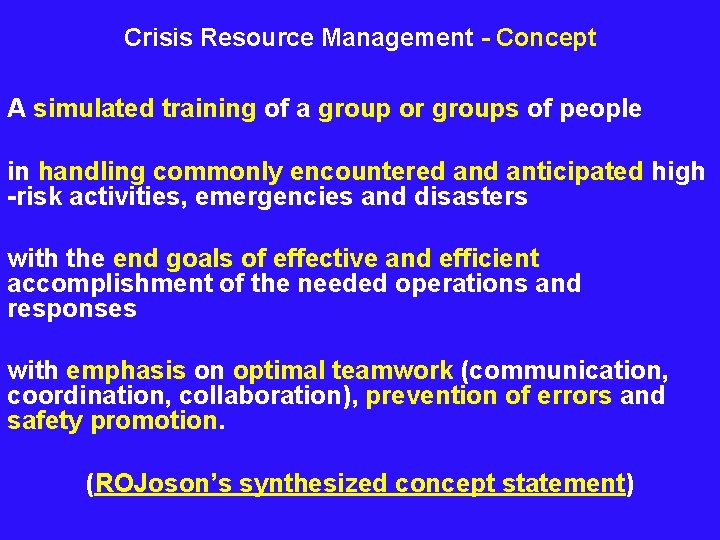 Crisis Resource Management - Concept

A simulated training of a group or groups of people

in handling commonly encountered and anticipated high -risk activities, emergencies and disasters

with the end goals of effective and efficient accomplishment of the needed operations and responses

with emphasis on optimal teamwork (communication, coordination, collaboration), prevention of errors and safety promotion.

(ROJoson's synthesized concept statement)